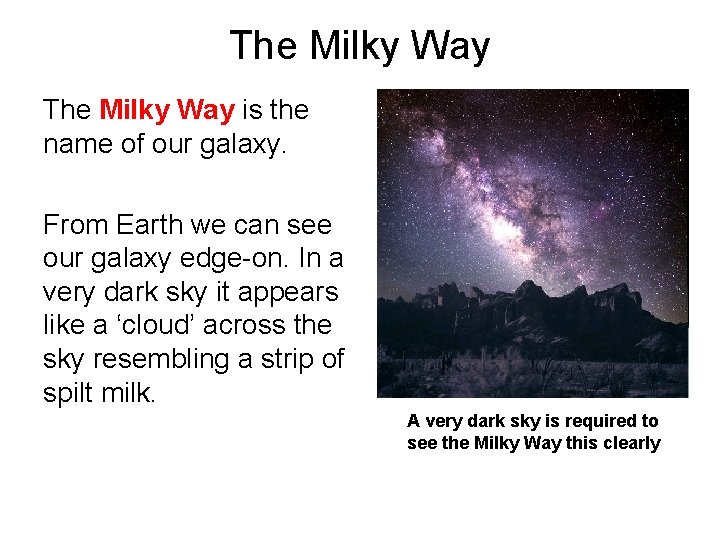 The Milky Way

The Milky Way is the name of our galaxy.

From Earth we can see our galaxy edge-on. In a very dark sky it appears like a ‘cloud’ across the sky resembling a strip of spilt milk.

A very dark sky is required to see the Milky Way this clearly